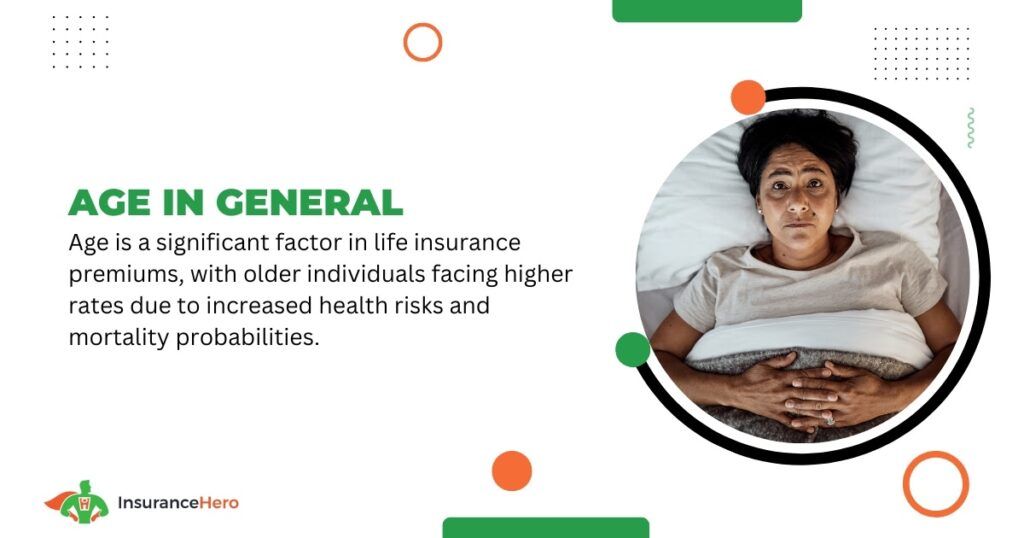 AGE IN GENERAL

Age is a significant factor in life insurance premiums, with older individuals facing higher rates due to increased health risks and mortality probabilities.

InsuranceHero